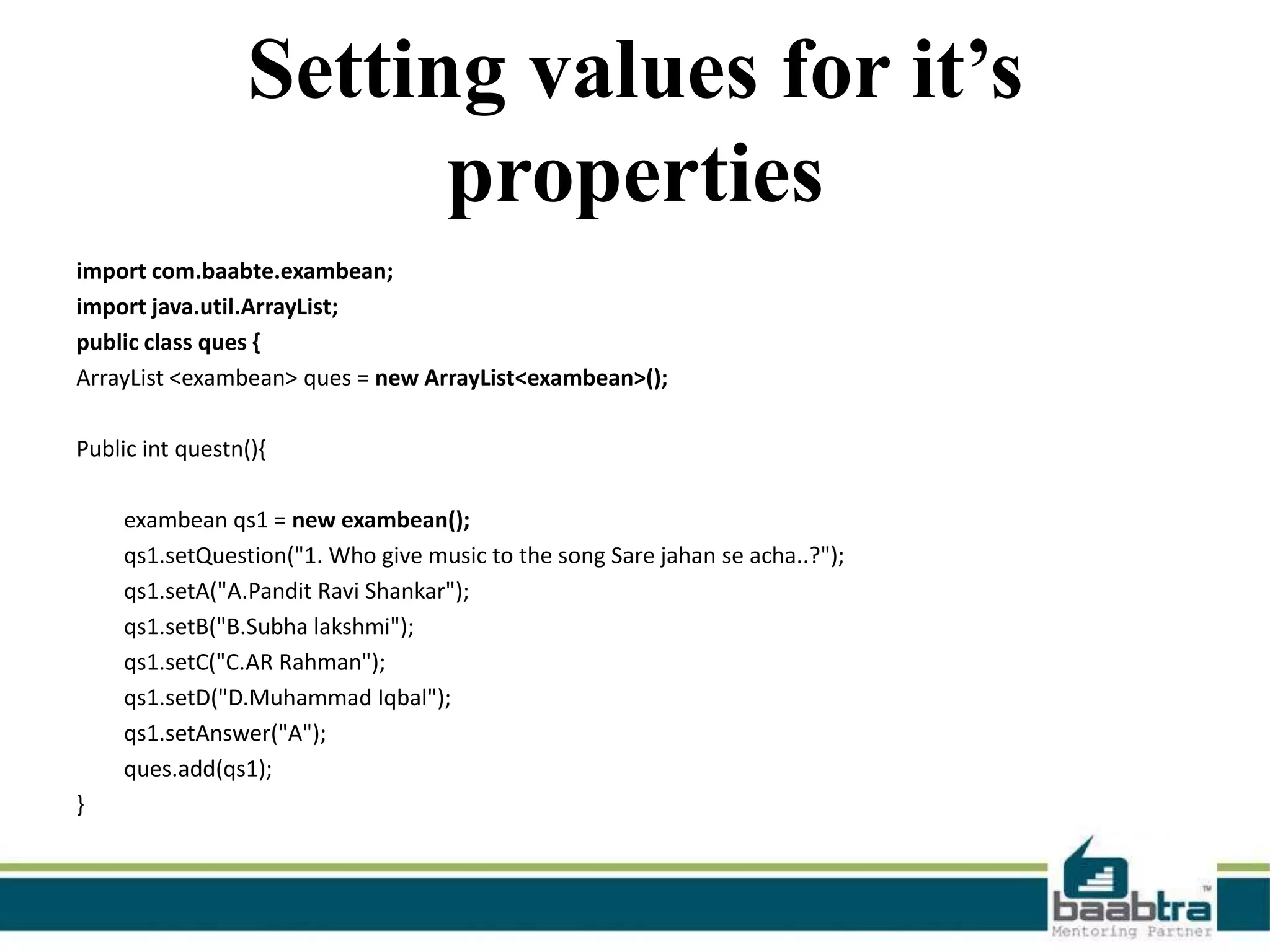 Setting values for it’s properties

import com.baabte.exambean;
import java.util.ArrayList;
public class ques {
ArrayList <exambean> ques = new ArrayList<exambean>();

Public int questn(){

exambean qs1 = new exambean();
qs1.setQuestion("1. Who give music to the song Sare jahan se acha..?");
qs1.setA("A.Pandit Ravi Shankar");
qs1.setB("B.Subha lakshmi");
qs1.setC("C.AR Rahman");
qs1.setD("D.Muhammad Iqbal");
qs1.setAnswer("A");
ques.add(qs1);
}

baabtra™
Mentoring Partner